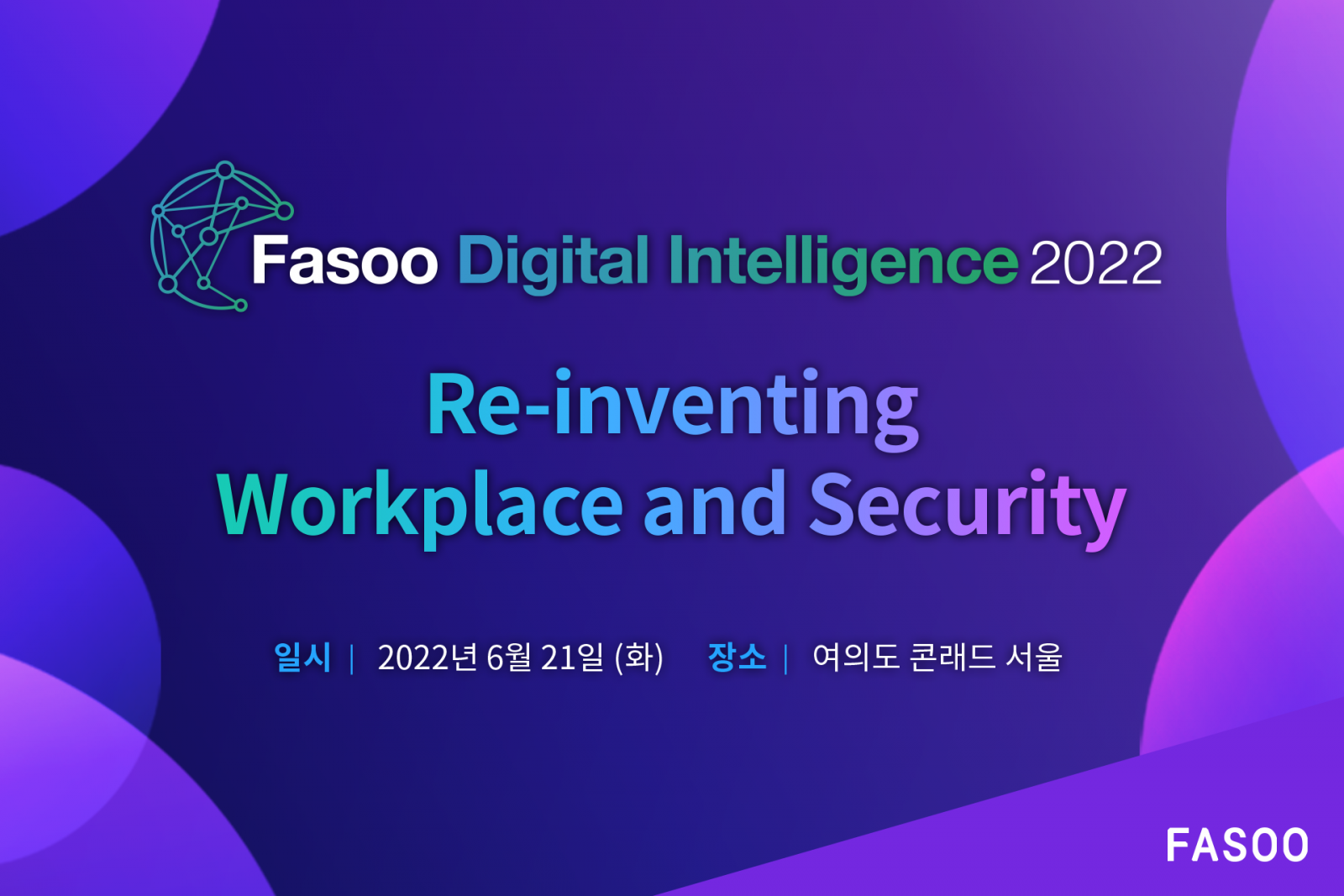 Fasoo Digital Intelligence 2022

Re-inventing
Workplace and Security

일시 | 2022년 6월 21일 (화) 장소 | 여의도 콘래드 서울

FASOO